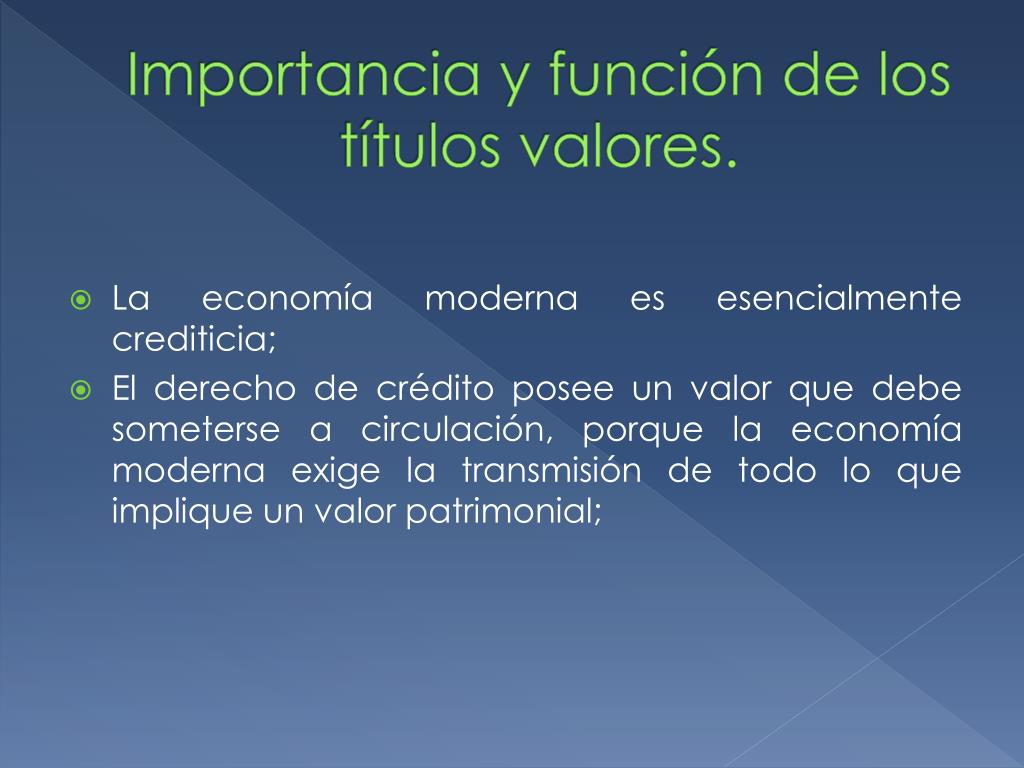 Importancia y función de los títulos valores.

La economía moderna es esencialmente crediticia;

El derecho de crédito posee un valor que debe someterse a circulación, porque la economía moderna exige la transmisión de todo lo que implique un valor patrimonial;